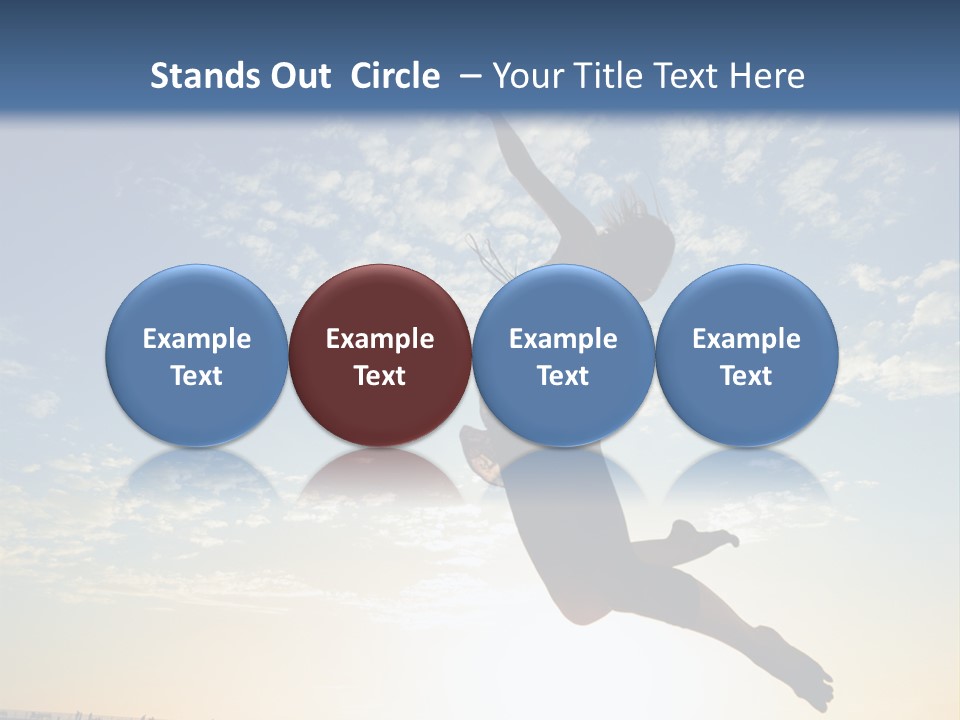 Stands Out Circle – Your Title Text Here

Example Text

Example Text

Example Text

Example Text